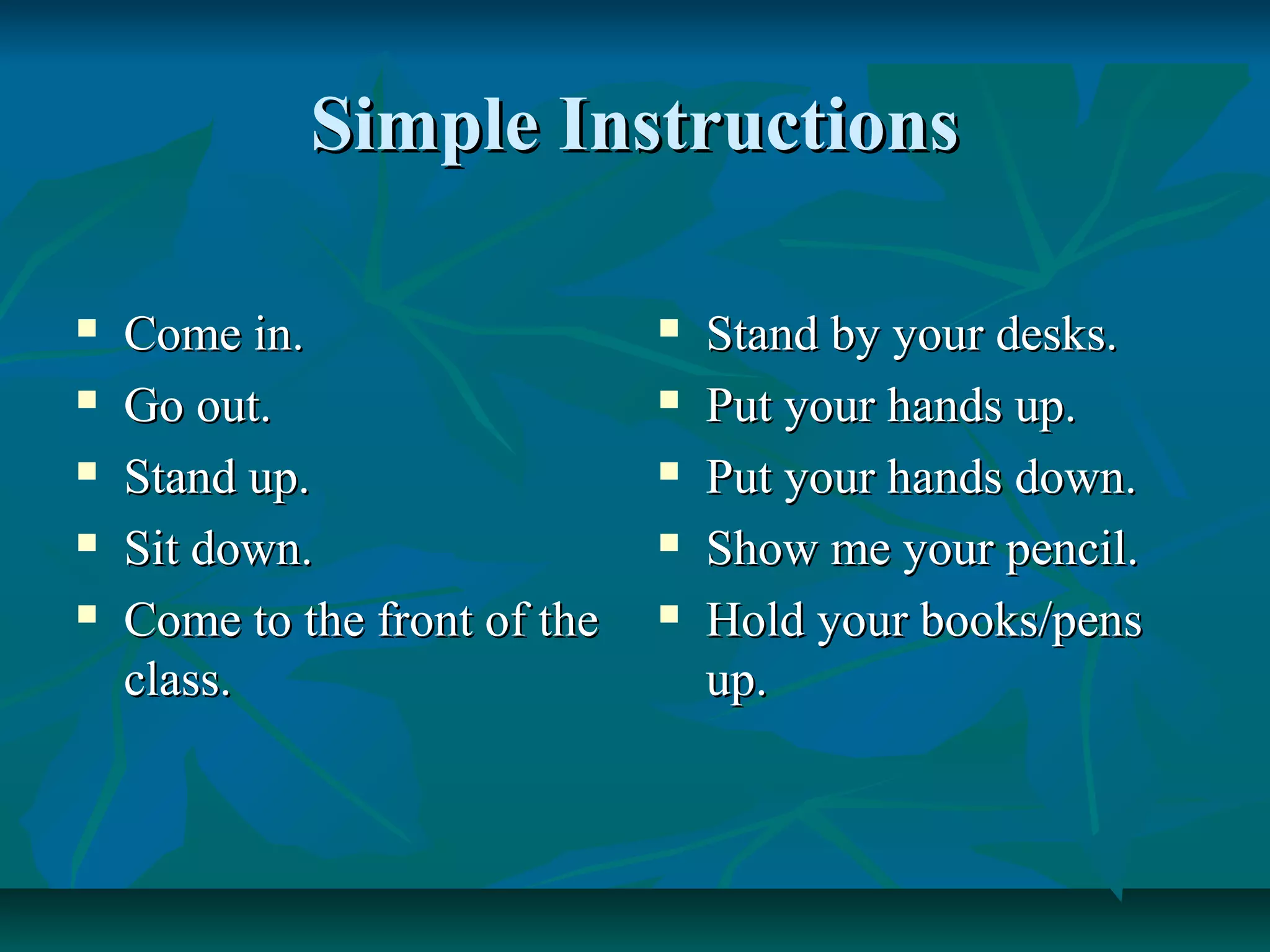 Simple Instructions

- Come in.
- Go out.
- Stand up.
- Sit down.
- Come to the front of the class.

- Stand by your desks.
- Put your hands up.
- Put your hands down.
- Show me your pencil.
- Hold your books/pens up.